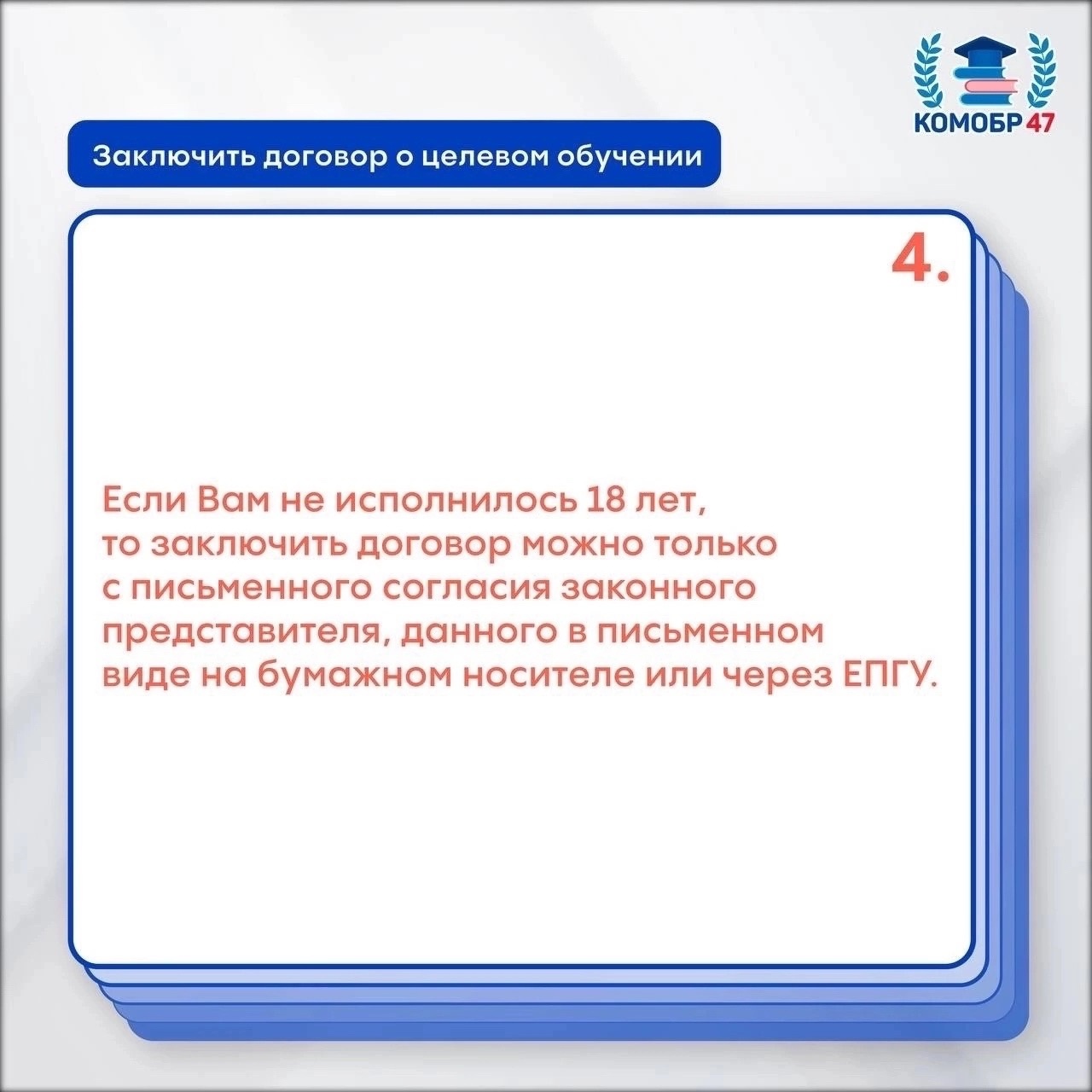 КОМОБР 47

Заключить договор о целевом обучении

4.

Если Вам не исполнилось 18 лет, то заключить договор можно только с письменного согласия законного представителя, данного в письменном виде на бумажном носителе или через ЕПГУ.